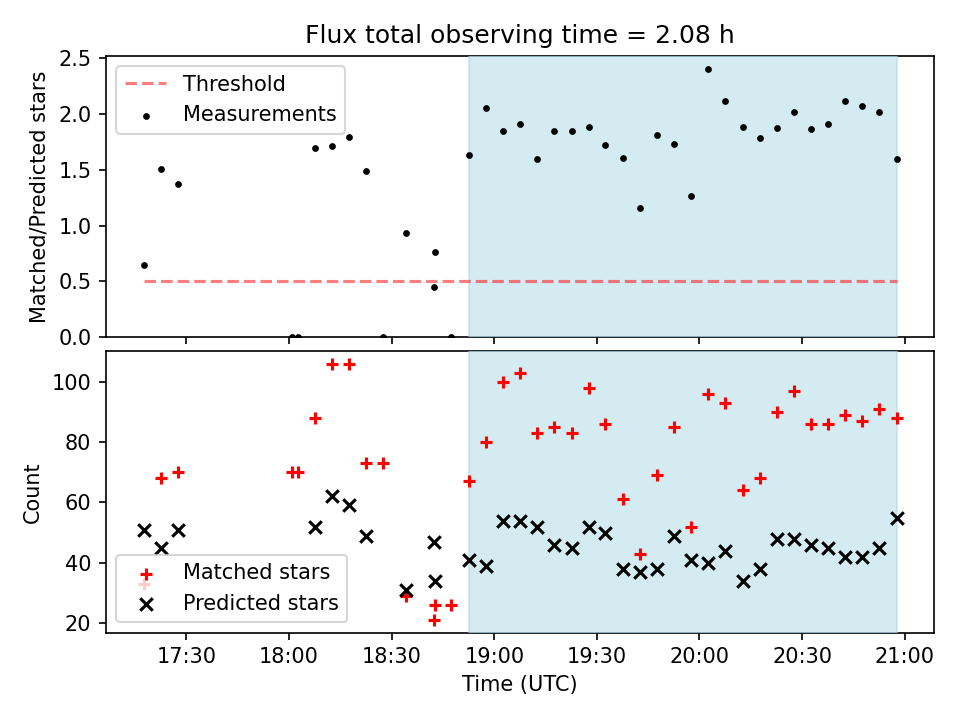 Flux total observing time = 2.08 h

Threshold
Measurements

Matched/Predicted stars

2.5
2.0
1.5
1.0
0.5
0.0

Count

100
80
60
40
20

Matched stars
Predicted stars

17:30
18:00
18:30
19:00
19:30
20:00
20:30
21:00

Time (UTC)